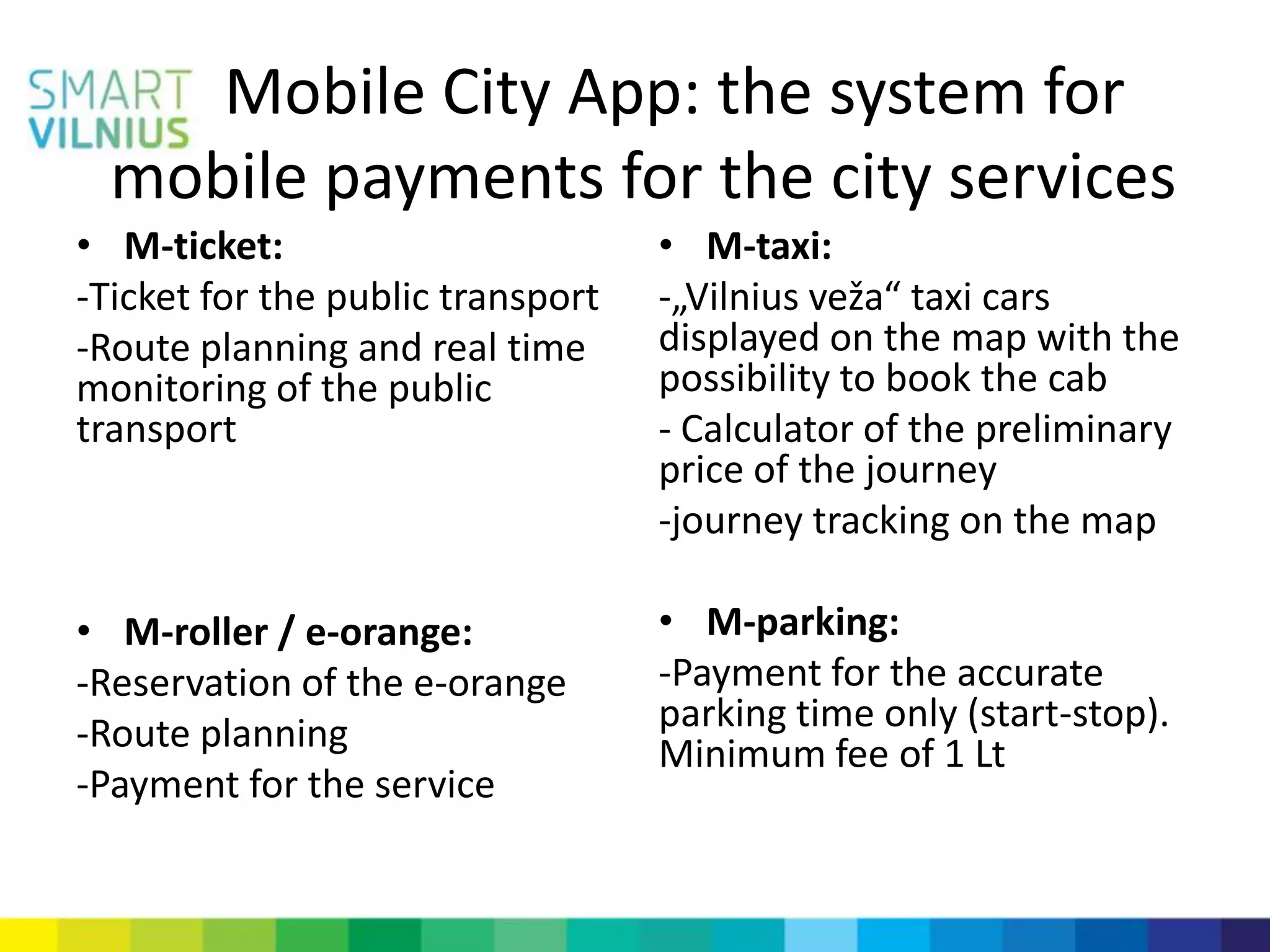 SMART VILNIUS

Mobile City App: the system for mobile payments for the city services

• M-ticket:

-Ticket for the public transport

-Route planning and real time monitoring of the public transport

• M-roller / e-orange:

-Reservation of the e-orange

-Route planning

-Payment for the service

• M-taxi:

-„Vilnius veža“ taxi cars displayed on the map with the possibility to book the cab

- Calculator of the preliminary price of the journey

-journey tracking on the map

• M-parking:

-Payment for the accurate parking time only (start-stop). Minimum fee of 1 Lt